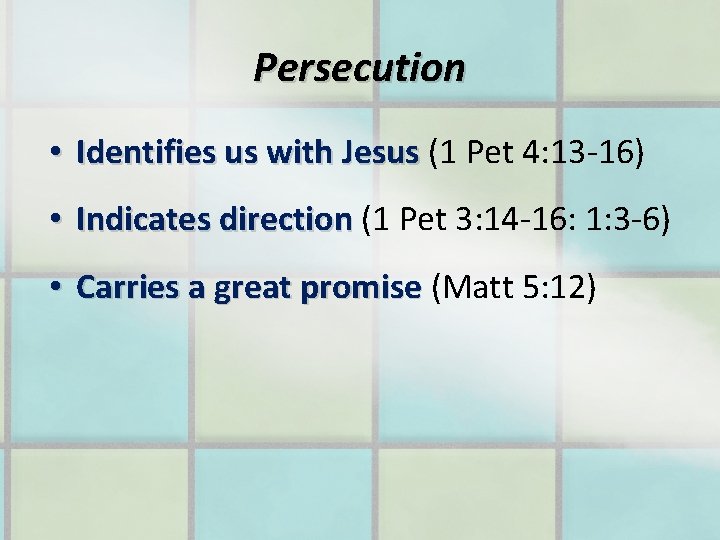 Persecution

• Identifies us with Jesus (1 Pet 4:13-16)

• Indicates direction (1 Pet 3:14-16: 1:3-6)

• Carries a great promise (Matt 5:12)